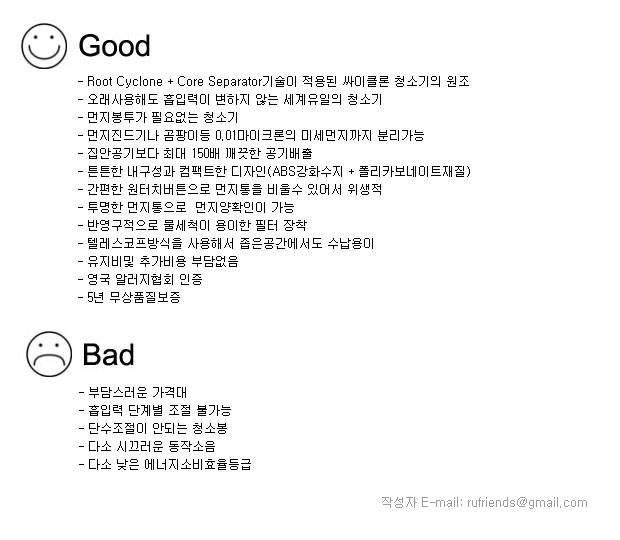 Good

- Root Cyclone + Core Separator기술이 적용된 싸이클론 청소기의 원조
- 오래사용해도 흡입력이 변하지 않는 세계유일의 청소기
- 먼지봉투가 필요없는 청소기
- 먼지진드기나 곰팡이등 0.01마이크론의 미세먼지까지 분리가능
- 집안공기보다 최대 150배 깨끗한 공기배출
- 튼튼한 내구성과 컴팩트한 디자인(ABS강화수지 + 폴리카보네이트재질)
- 간편한 원터치버튼으로 먼지통을 비울수 있어서 위생적
- 투명한 먼지통으로 먼지양확인이 가능
- 반영구적으로 물세척이 용이한 필터 장착
- 텔레스코프방식을 사용해서 좁은공간에서도 수납용이
- 유지비및 추가비용 부담없음
- 영국 알러지협회 인증
- 5년 무상품질보증

Bad

- 부담스러운 가격대
- 흡입력 단계별 조절 불가능
- 단수조절이 안되는 청소봉
- 다소 시끄러운 동작소음
- 다소 낮은 에너지소비효율등급

작성자 E-mail: rufriends@gmail.com